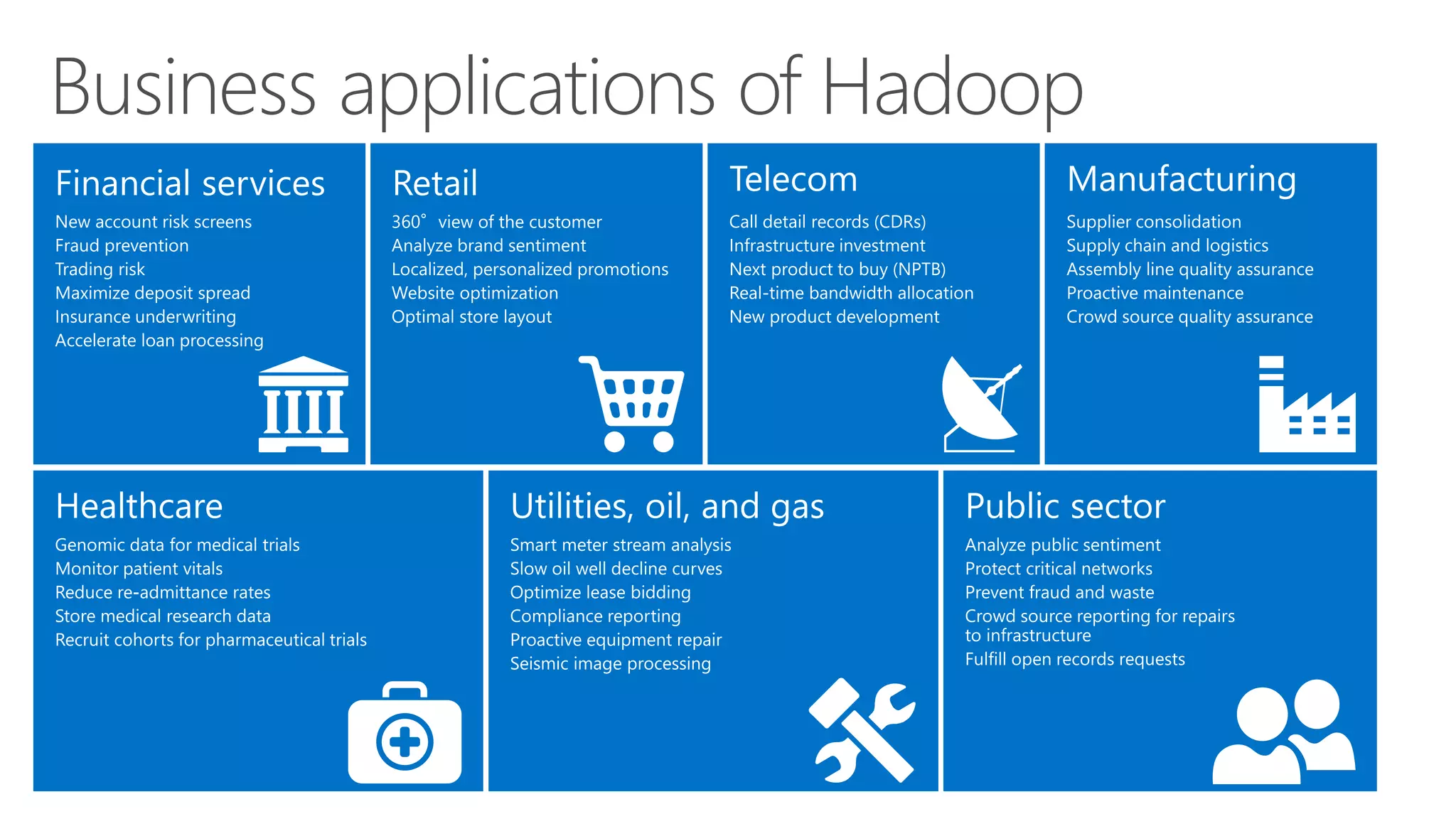 Business applications of Hadoop

Financial services
New account risk screens
Fraud prevention
Trading risk
Maximize deposit spread
Insurance underwriting
Accelerate loan processing

Retail
360° view of the customer
Analyze brand sentiment
Localized, personalized promotions
Website optimization
Optimal store layout

Telecom
Call detail records (CDRs)
Infrastructure investment
Next product to buy (NPTB)
Real-time bandwidth allocation
New product development

Manufacturing
Supplier consolidation
Supply chain and logistics
Assembly line quality assurance
Proactive maintenance
Crowd source quality assurance

Healthcare
Genomic data for medical trials
Monitor patient vitals
Reduce re-admittance rates
Store medical research data
Recruit cohorts for pharmaceutical trials

Utilities, oil, and gas
Smart meter stream analysis
Slow oil well decline curves
Optimize lease bidding
Compliance reporting
Proactive equipment repair
Seismic image processing

Public sector
Analyze public sentiment
Protect critical networks
Prevent fraud and waste
Crowd source reporting for repairs to infrastructure
Fulfill open records requests